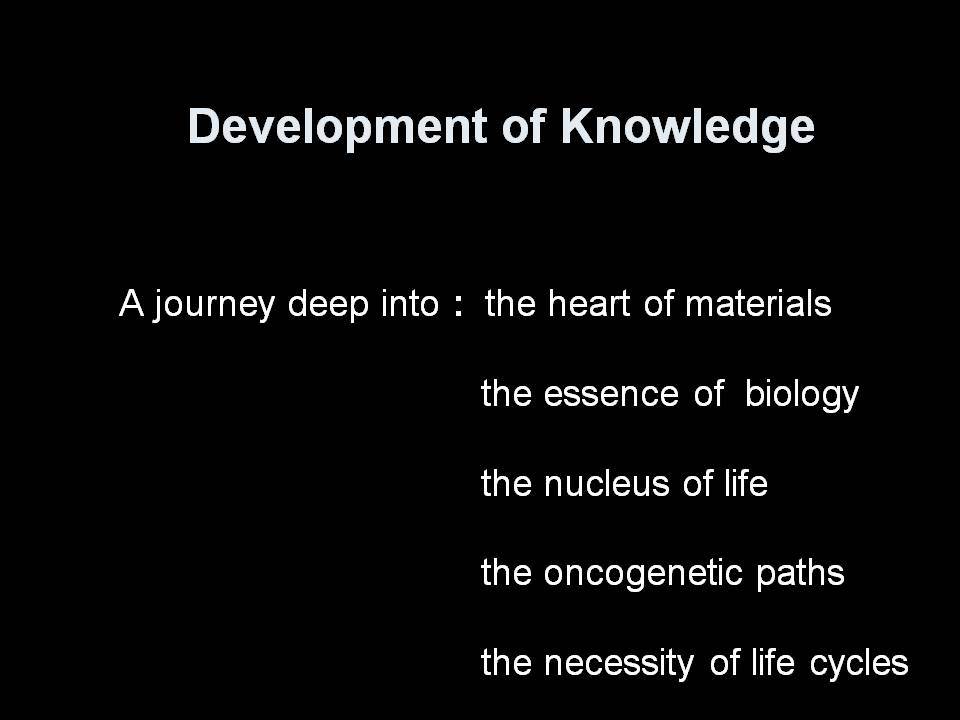 Development of Knowledge

A journey deep into : the heart of materials

the essence of biology

the nucleus of life

the oncogenetic paths

the necessity of life cycles